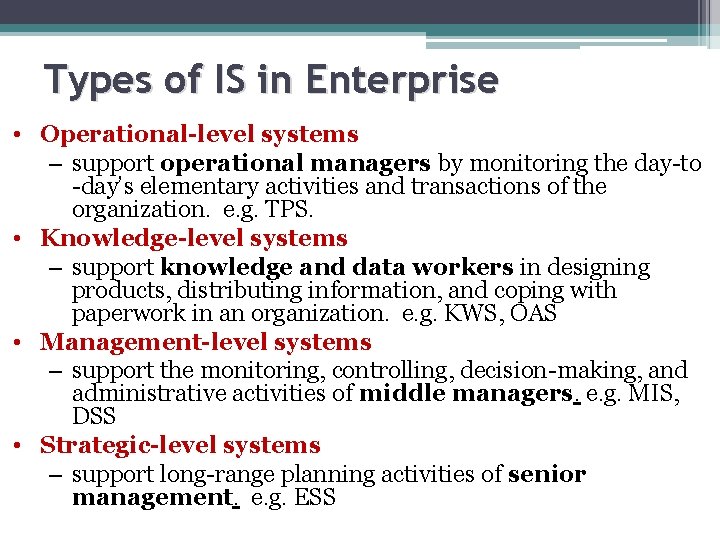 Types of IS in Enterprise

• Operational-level systems
– support operational managers by monitoring the day-to-day's elementary activities and transactions of the organization. e.g. TPS.

• Knowledge-level systems
– support knowledge and data workers in designing products, distributing information, and coping with paperwork in an organization. e.g. KWS, OAS

• Management-level systems
– support the monitoring, controlling, decision-making, and administrative activities of middle managers. e.g. MIS, DSS

• Strategic-level systems
– support long-range planning activities of senior management. e.g. ESS